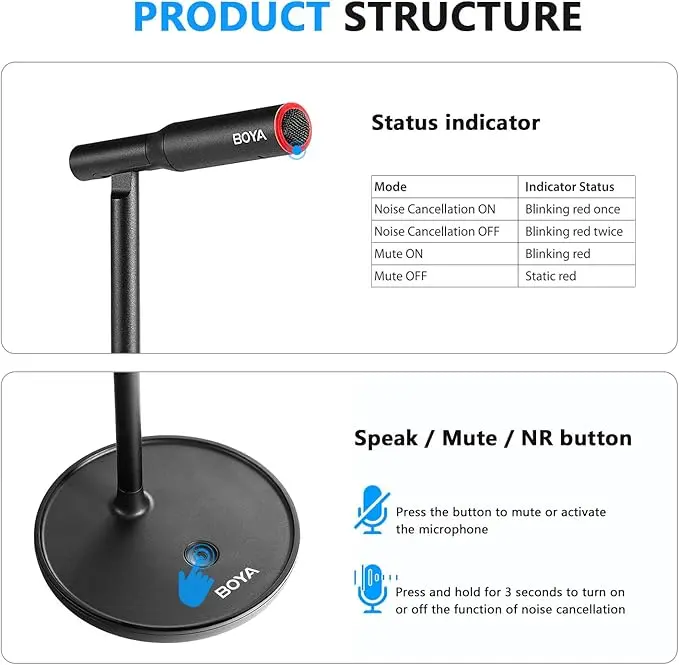 PRODUCT STRUCTURE

BOYA

Status indicator

| Mode | Indicator Status |
|---|---|
| Noise Cancellation ON | Blinking red once |
| Noise Cancellation OFF | Blinking red twice |
| Mute ON | Blinking red |
| Mute OFF | Static red |

Speak / Mute / NR button

Press the button to mute or activate the microphone

Press and hold for 3 seconds to turn on or off the function of noise cancellation

BOYA